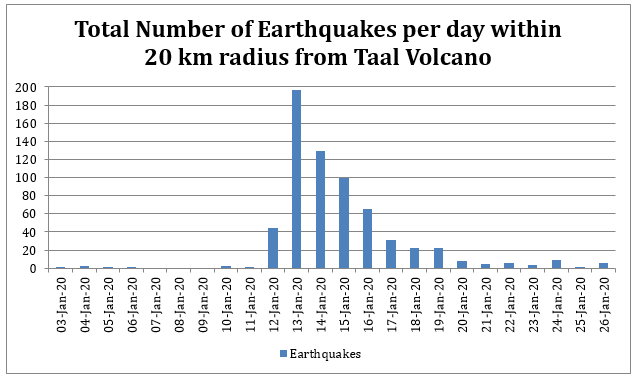 Total Number of Earthquakes per day within 20 km radius from Taal Volcano

200
180
160
140
120
100
80
60
40
20
0

03-Jan-20
04-Jan-20
05-Jan-20
06-Jan-20
07-Jan-20
08-Jan-20
09-Jan-20
10-Jan-20
11-Jan-20
12-Jan-20
13-Jan-20
14-Jan-20
15-Jan-20
16-Jan-20
17-Jan-20
18-Jan-20
19-Jan-20
20-Jan-20
21-Jan-20
22-Jan-20
23-Jan-20
24-Jan-20
25-Jan-20
26-Jan-20

Earthquakes